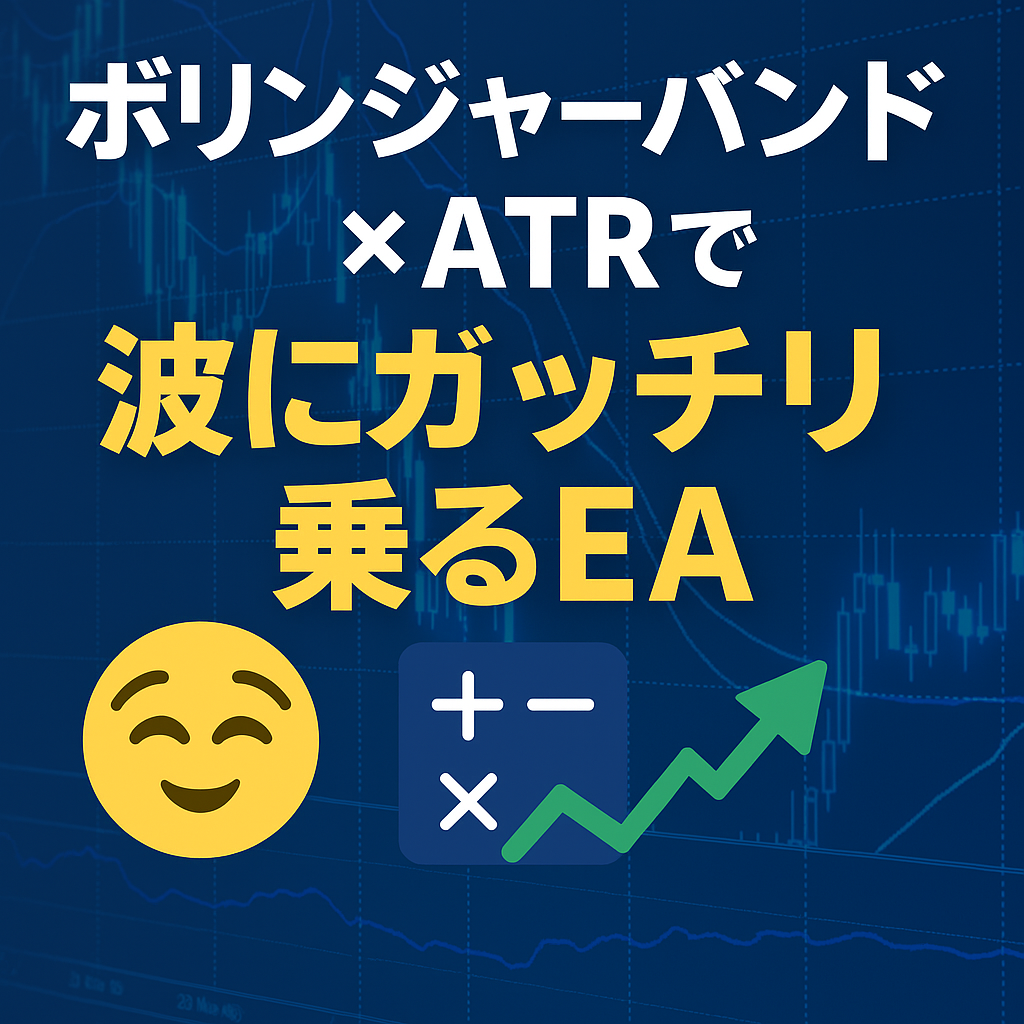 ボリンジャーバンド
×ATRで
波にガッチリ
乗るEA

+ −
×